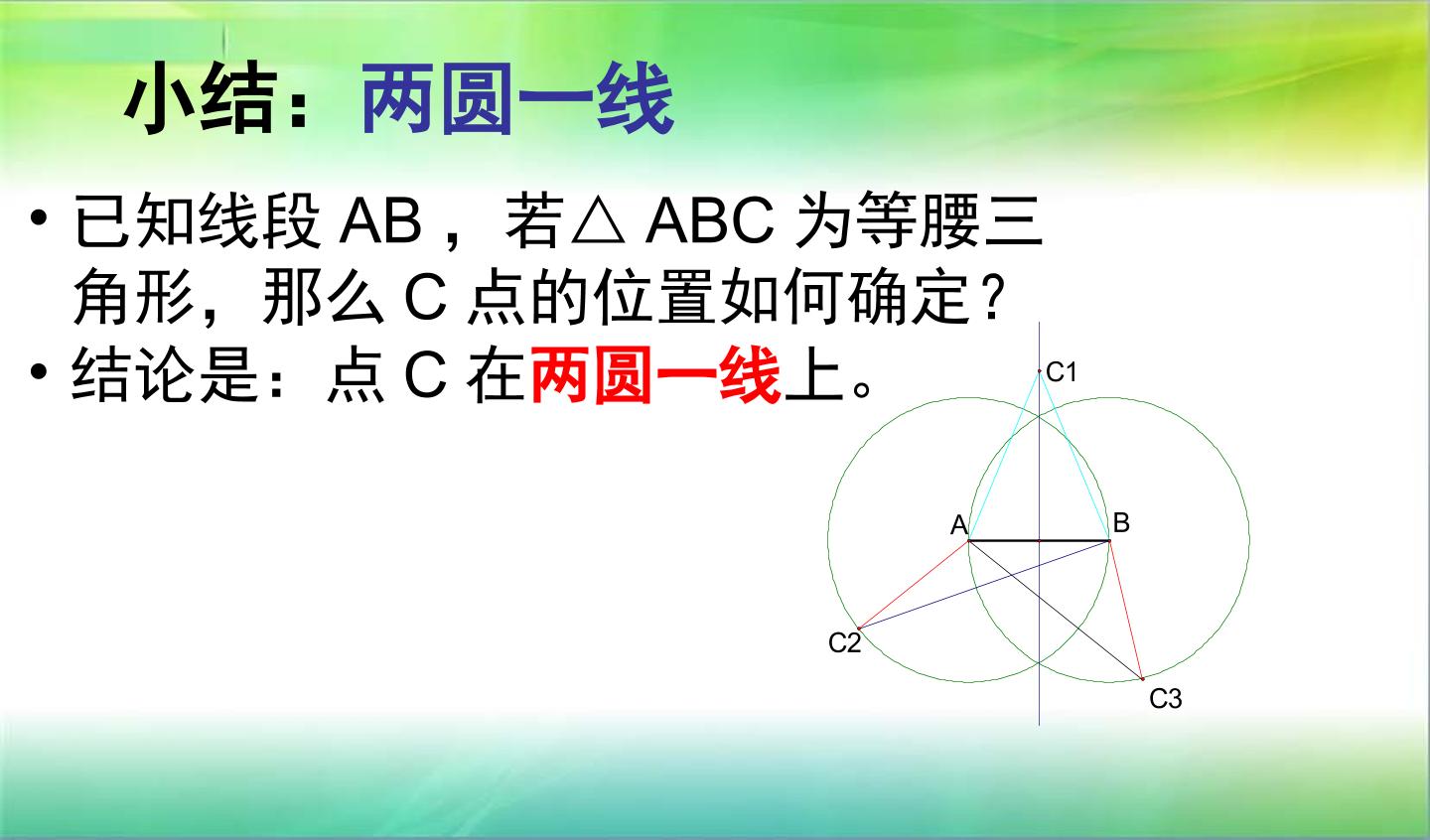 小结：两圆一线

• 已知线段AB，若△ABC为等腰三角形，那么C点的位置如何确定？

• 结论是：点C在两圆一线上。

C1

A

B

C2

C3